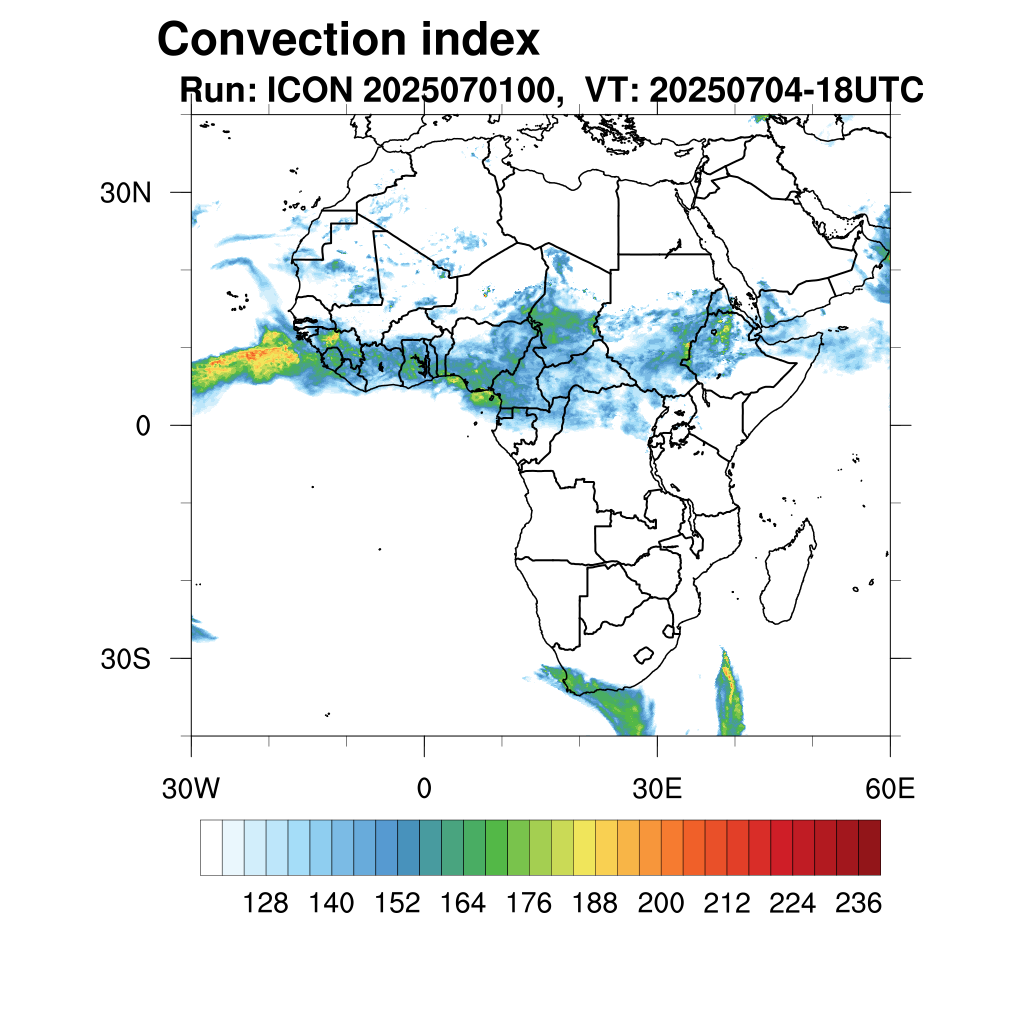 Convection index
Run: ICON 2025070100, VT: 20250704-18UTC

30N
0
30S

30W
0
30E
60E

128 140 152 164 176 188 200 212 224 236